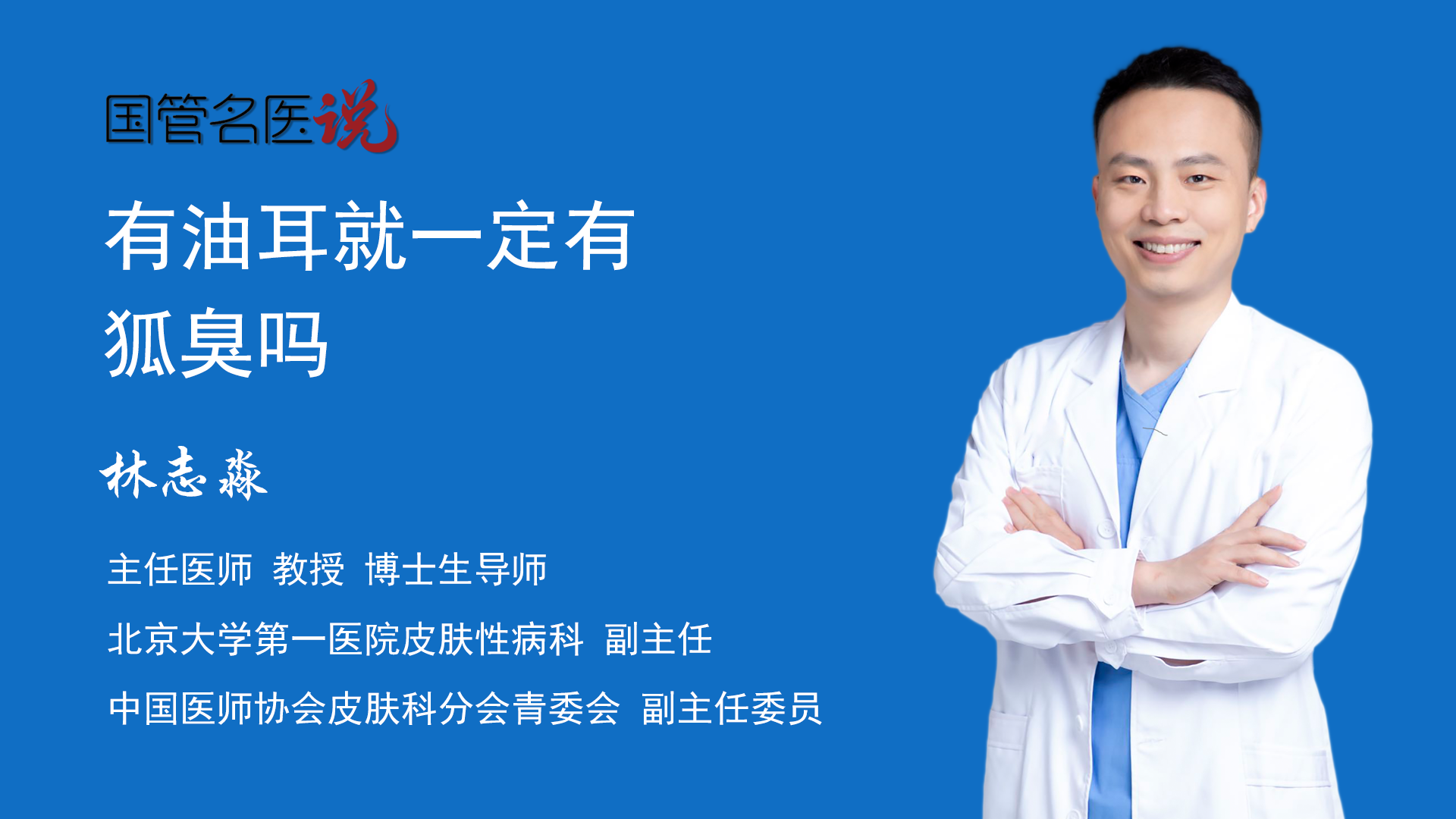 国管名医说

有油耳就一定有狐臭吗

林志淼

主任医师 教授 博士生导师

北京大学第一医院皮肤性病科 副主任

中国医师协会皮肤科分会青委会 副主任委员